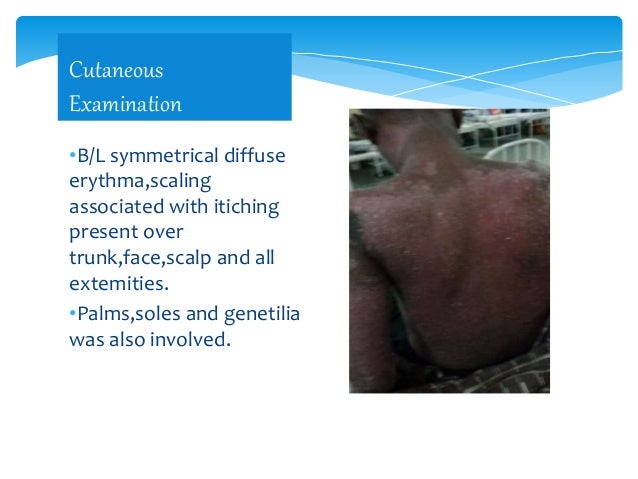 Cutaneous Examination

•B/L symmetrical diffuse erythma,scaling associated with itiching present over trunk,face,scalp and all extemities.

•Palms,soles and genetilia was also involved.